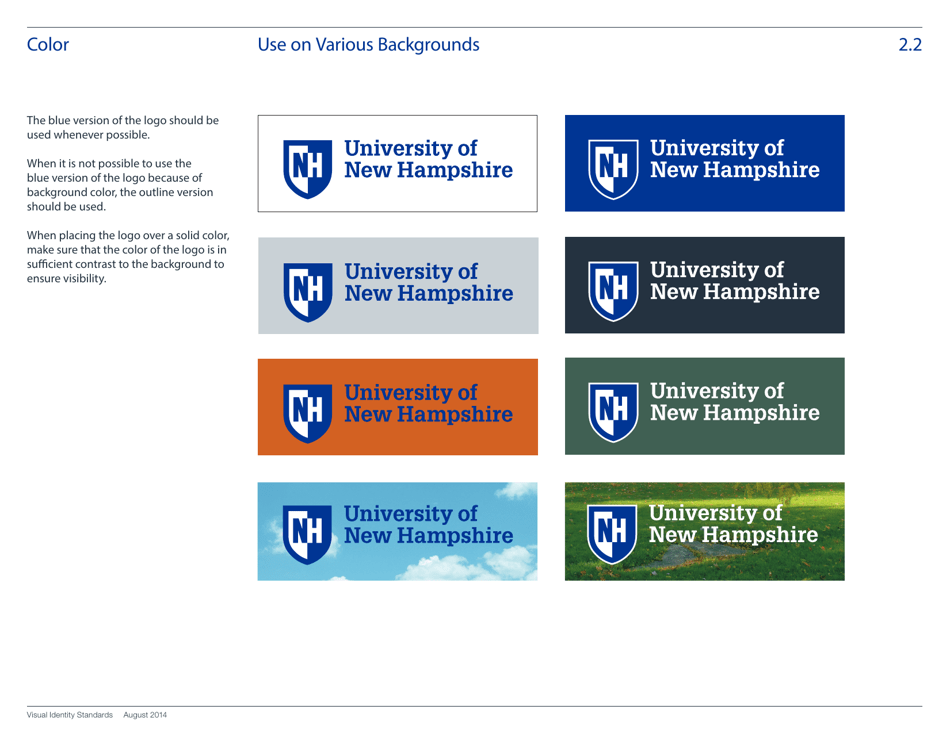 Color

Use on Various Backgrounds

2.2

The blue version of the logo should be used whenever possible.

When it is not possible to use the blue version of the logo because of background color, the outline version should be used.

When placing the logo over a solid color, make sure that the color of the logo is in sufficient contrast to the background to ensure visibility.

NH University of New Hampshire

NH University of New Hampshire

NH University of New Hampshire

NH University of New Hampshire

NH University of New Hampshire

NH University of New Hampshire

NH University of New Hampshire

NH University of New Hampshire

Visual Identity Standards August 2014